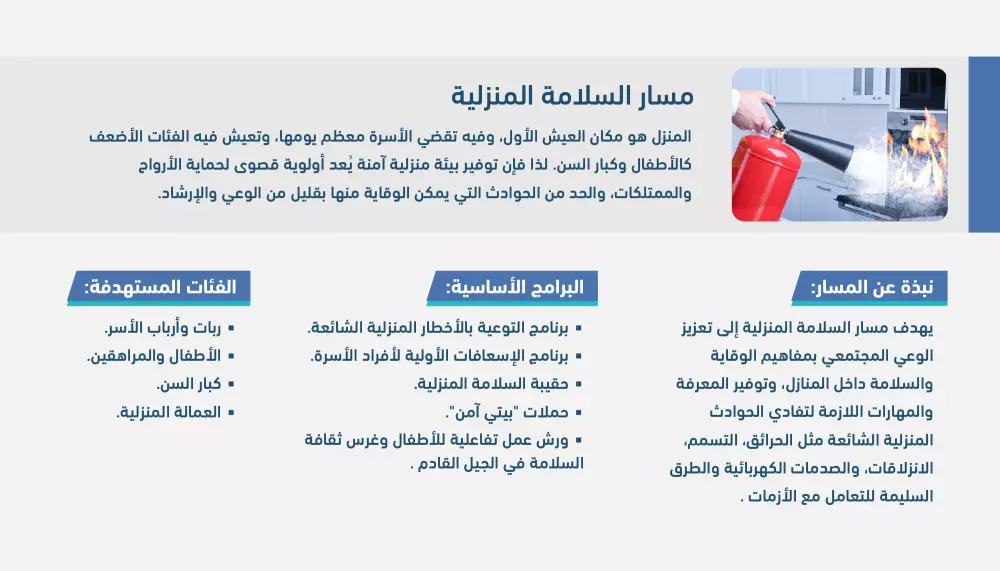 مسار السلامة المنزلية

المنزل هو مكان العيش الأول، وفيه تقضي الأسرة معظم يومها، وتعيش فيه الفئات الأضعف كالأطفال وكبار السن. لذا فإن توفير بيئة منزلية آمنة يُعد أولوية قصوى لحماية الأرواح والممتلكات، والحد من الحوادث التي يمكن الوقاية منها بقليل من الوعي والإرشاد.

نبذة عن المسار:

يهدف مسار السلامة المنزلية إلى تعزيز الوعي المجتمعي بمفاهيم الوقاية والسلامة داخل المنازل، وتوفير المعرفة والمهارات اللازمة لتفادي الحوادث المنزلية الشائعة مثل الحرائق، التسمم، الانزلاقات، والصدمات الكهربائية والطرق السليمة للتعامل مع الأزمات .

البرامج الأساسية:

▪ برنامج التوعية بالأخطار المنزلية الشائعة.
▪ برنامج الإسعافات الأولية لأفراد الأسرة.
▪ حقيبة السلامة المنزلية.
▪ حملات "بيتي آمن".
▪ ورش عمل تفاعلية للأطفال وغرس ثقافة السلامة في الجيل القادم .

الفئات المستهدفة:

▪ ربات وأرباب الأسر.
▪ الأطفال والمراهقين.
▪ كبار السن.
▪ العمالة المنزلية.